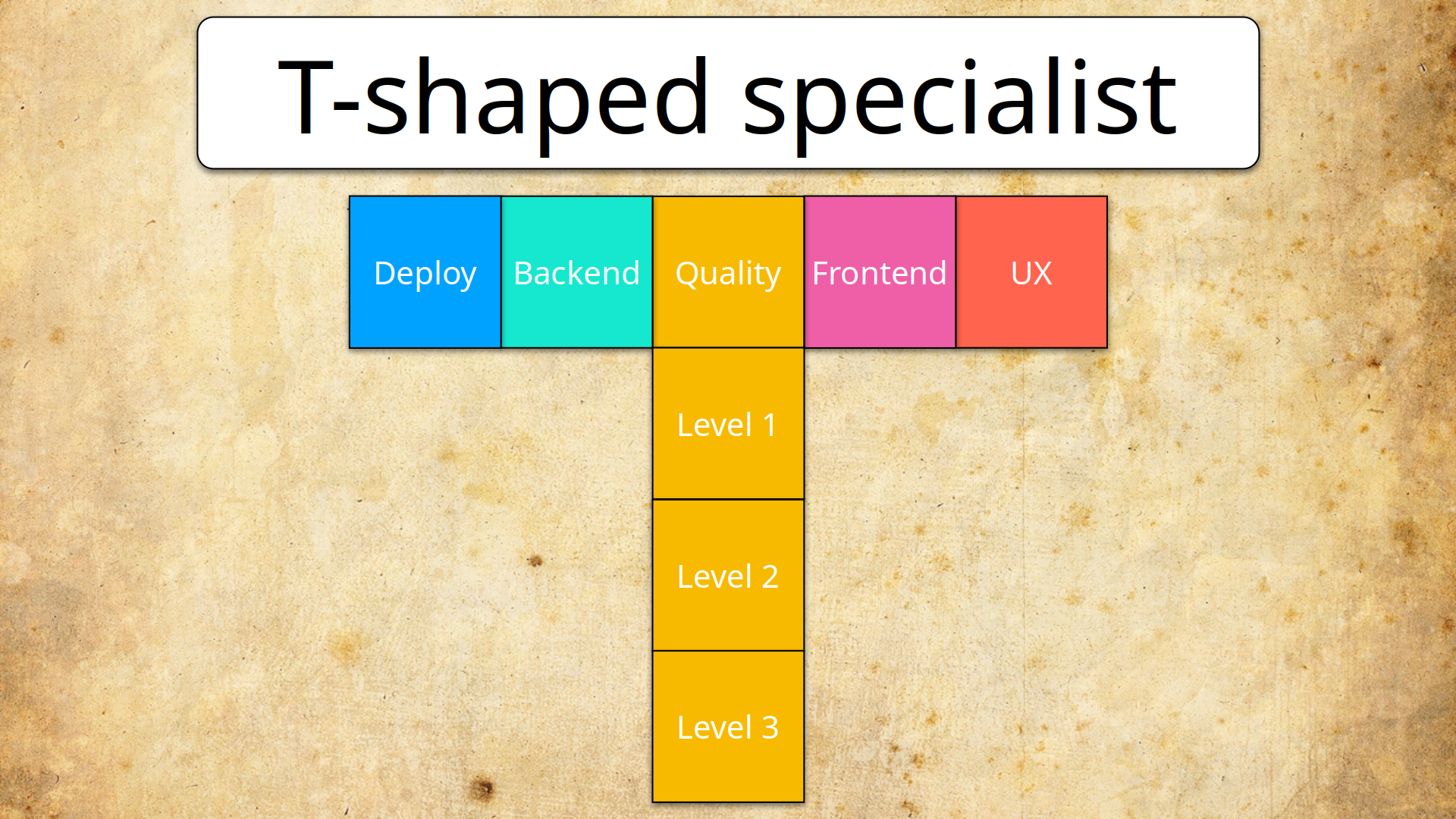 T-shaped specialist

Deploy

Backend

Quality

Frontend

UX

Level 1

Level 2

Level 3